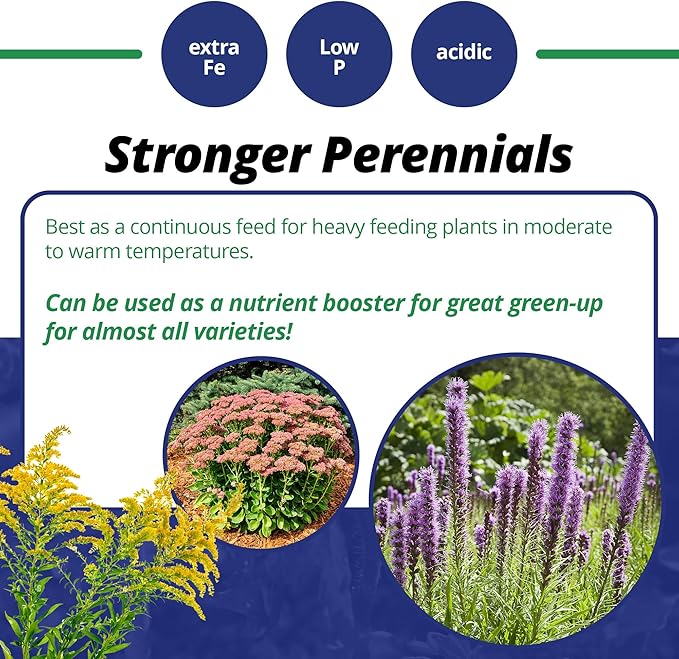 extra Fe

Low P

acidic

Stronger Perennials

Best as a continuous feed for heavy feeding plants in moderate to warm temperatures.

Can be used as a nutrient booster for great green-up for almost all varieties!